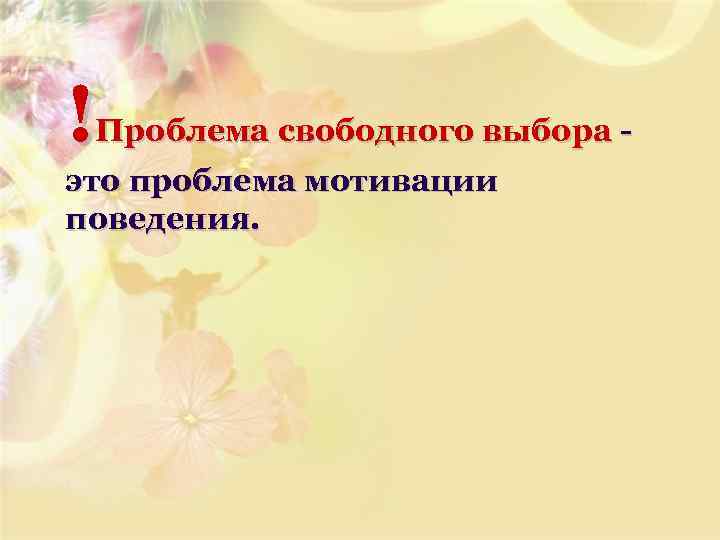 !Проблема свободного выбора - это проблема мотивации поведения.